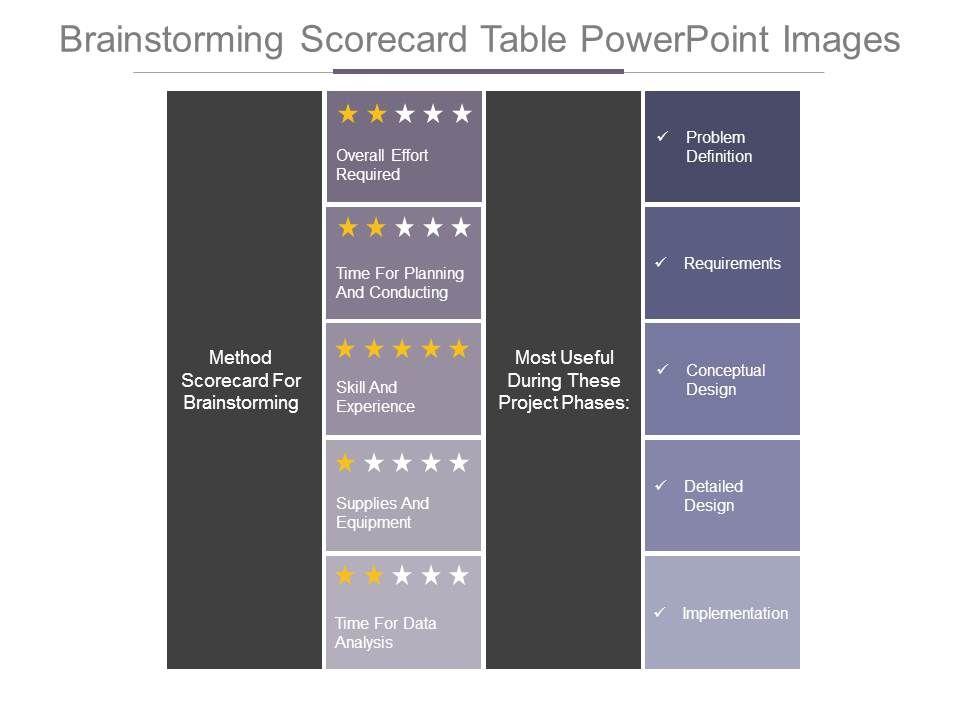 Brainstorming Scorecard Table PowerPoint Images

Method Scorecard For Brainstorming

★★★★★
Overall Effort Required

★★★★★
Time For Planning And Conducting

★★★★★
Skill And Experience

★★★★★
Supplies And Equipment

★★★★★
Time For Data Analysis

Most Useful During These Project Phases:

✓ Problem Definition

✓ Requirements

✓ Conceptual Design

✓ Detailed Design

✓ Implementation